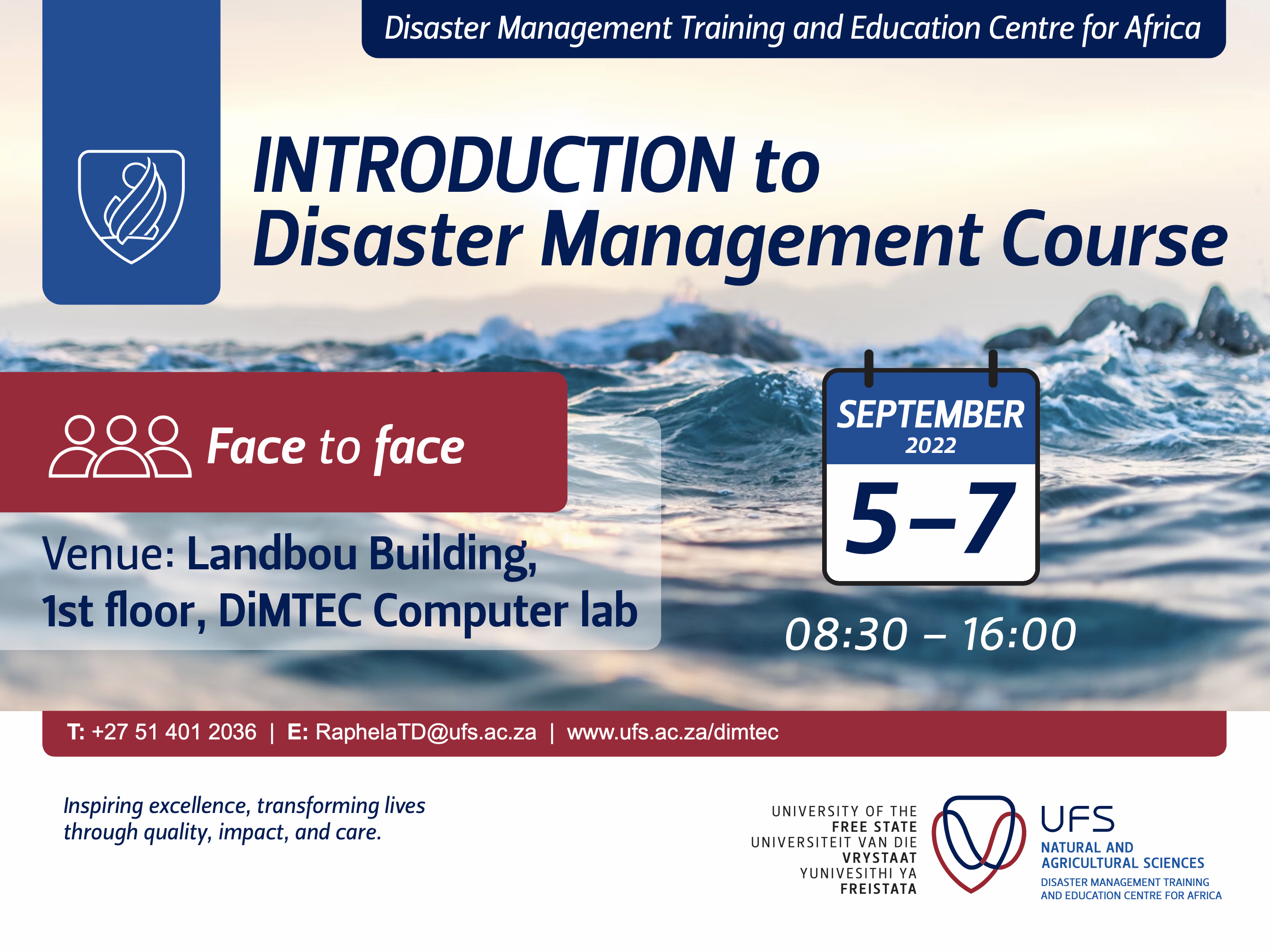 Disaster Management Training and Education Centre for Africa

INTRODUCTION to Disaster Management Course

Face to face

Venue: Landbou Building, 1st floor, DiMTEC Computer lab

SEPTEMBER 2022

5–7

08:30 – 16:00

T: +27 51 401 2036 | E: RaphelaTD@ufs.ac.za | www.ufs.ac.za/dimtec

Inspiring excellence, transforming lives through quality, impact, and care.

UNIVERSITY OF THE FREE STATE
UNIVERSITEIT VAN DIE VRYSTAAT
YUNIVESITHI YA FREISTATA

UFS
NATURAL AND AGRICULTURAL SCIENCES
DISASTER MANAGEMENT TRAINING AND EDUCATION CENTRE FOR AFRICA